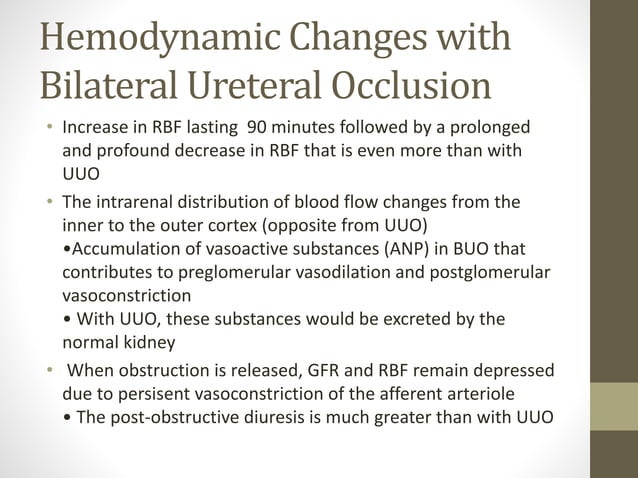 Hemodynamic Changes with Bilateral Ureteral Occlusion

• Increase in RBF lasting 90 minutes followed by a prolonged and profound decrease in RBF that is even more than with UUO

• The intrarenal distribution of blood flow changes from the inner to the outer cortex (opposite from UUO)
•Accumulation of vasoactive substances (ANP) in BUO that contributes to preglomerular vasodilation and postglomerular vasoconstriction
• With UUO, these substances would be excreted by the normal kidney

• When obstruction is released, GFR and RBF remain depressed due to persisent vasoconstriction of the afferent arteriole
• The post-obstructive diuresis is much greater than with UUO